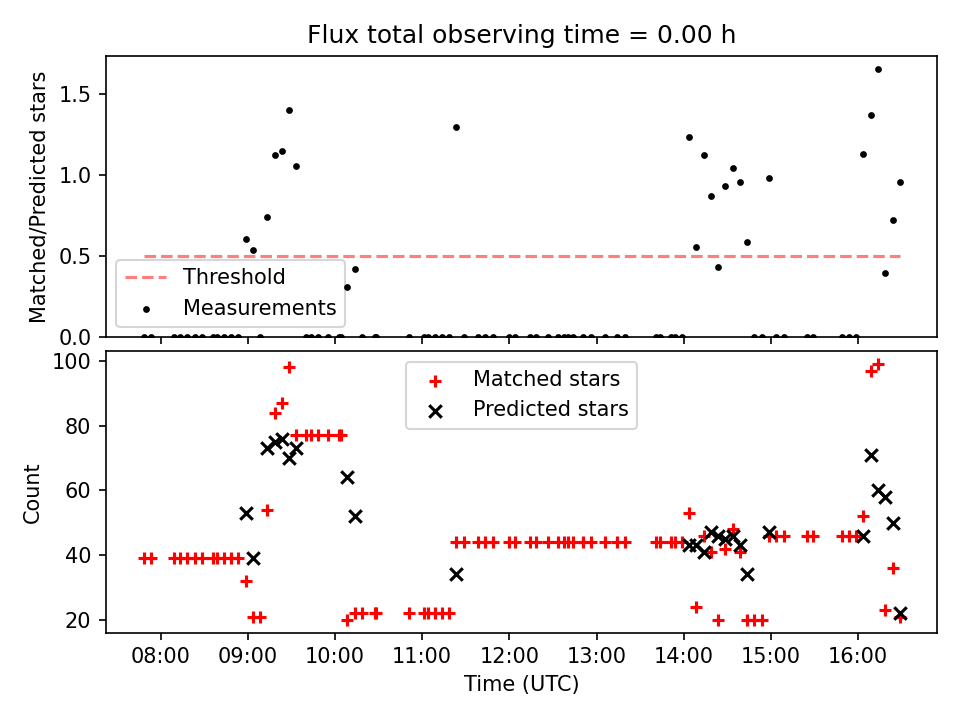 Flux total observing time = 0.00 h

Matched/Predicted stars

1.5
1.0
0.5
0.0

Threshold
Measurements

Count

100
80
60
40
20

Matched stars
Predicted stars

08:00
09:00
10:00
11:00
12:00
13:00
14:00
15:00
16:00

Time (UTC)